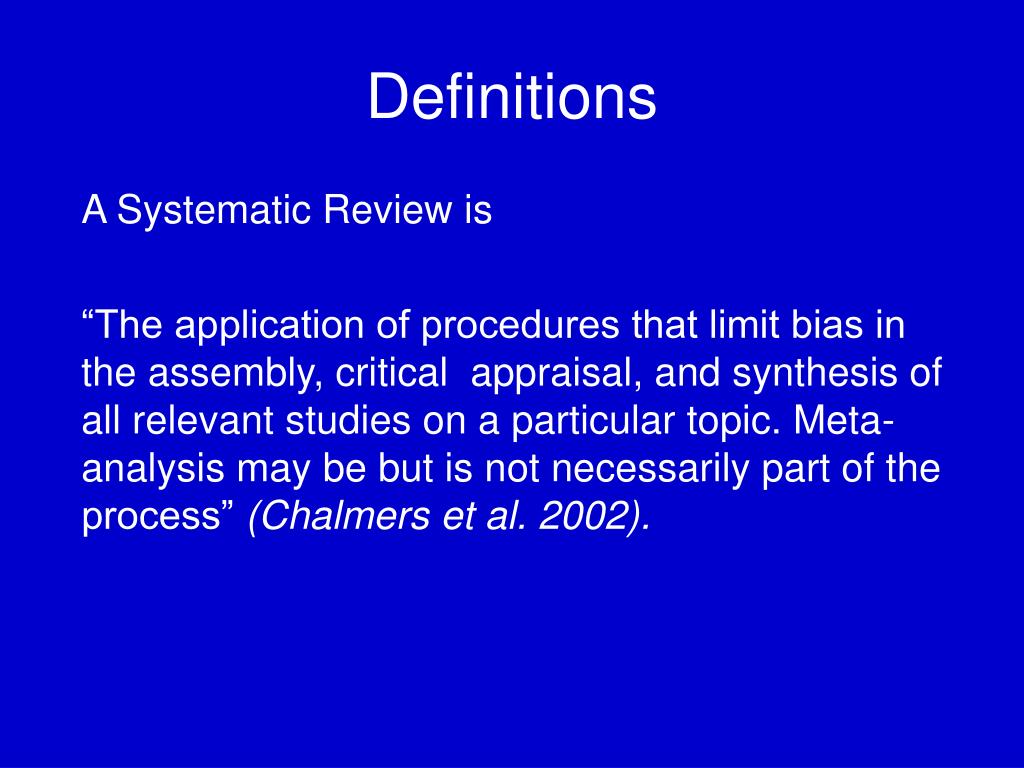 Definitions

A Systematic Review is

“The application of procedures that limit bias in the assembly, critical appraisal, and synthesis of all relevant studies on a particular topic. Meta-analysis may be but is not necessarily part of the process” (Chalmers et al. 2002).